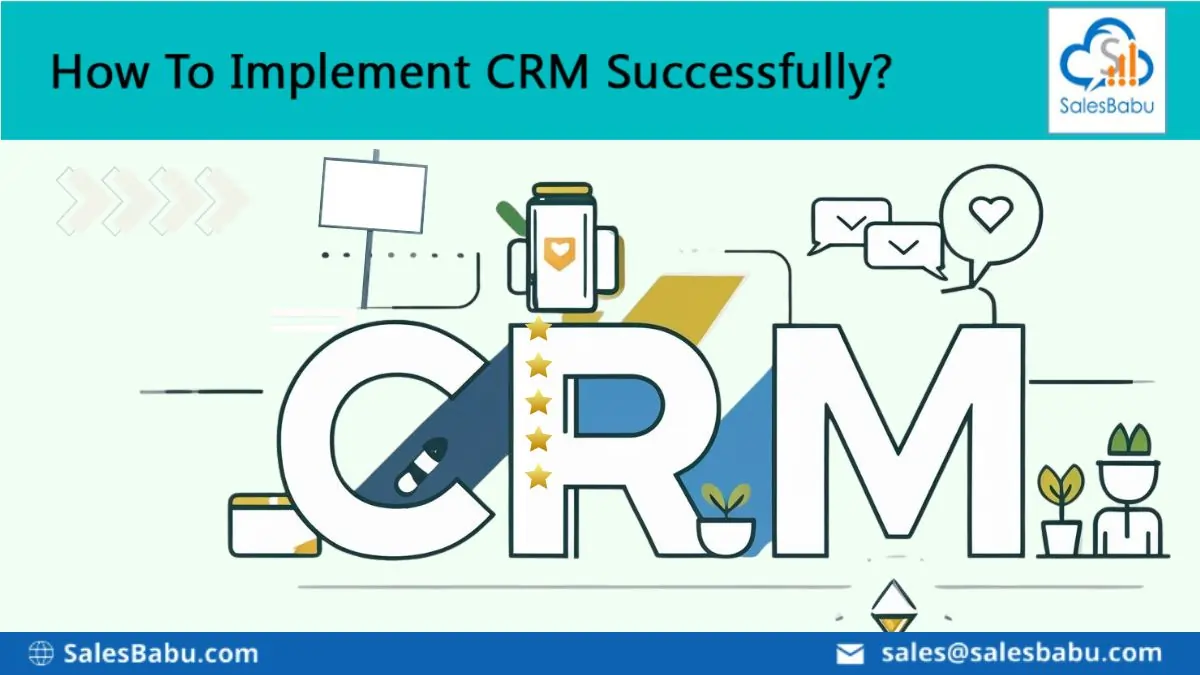 How To Implement CRM Successfully?

SalesBabu

CRM

SalesBabu.com

sales@salesbabu.com